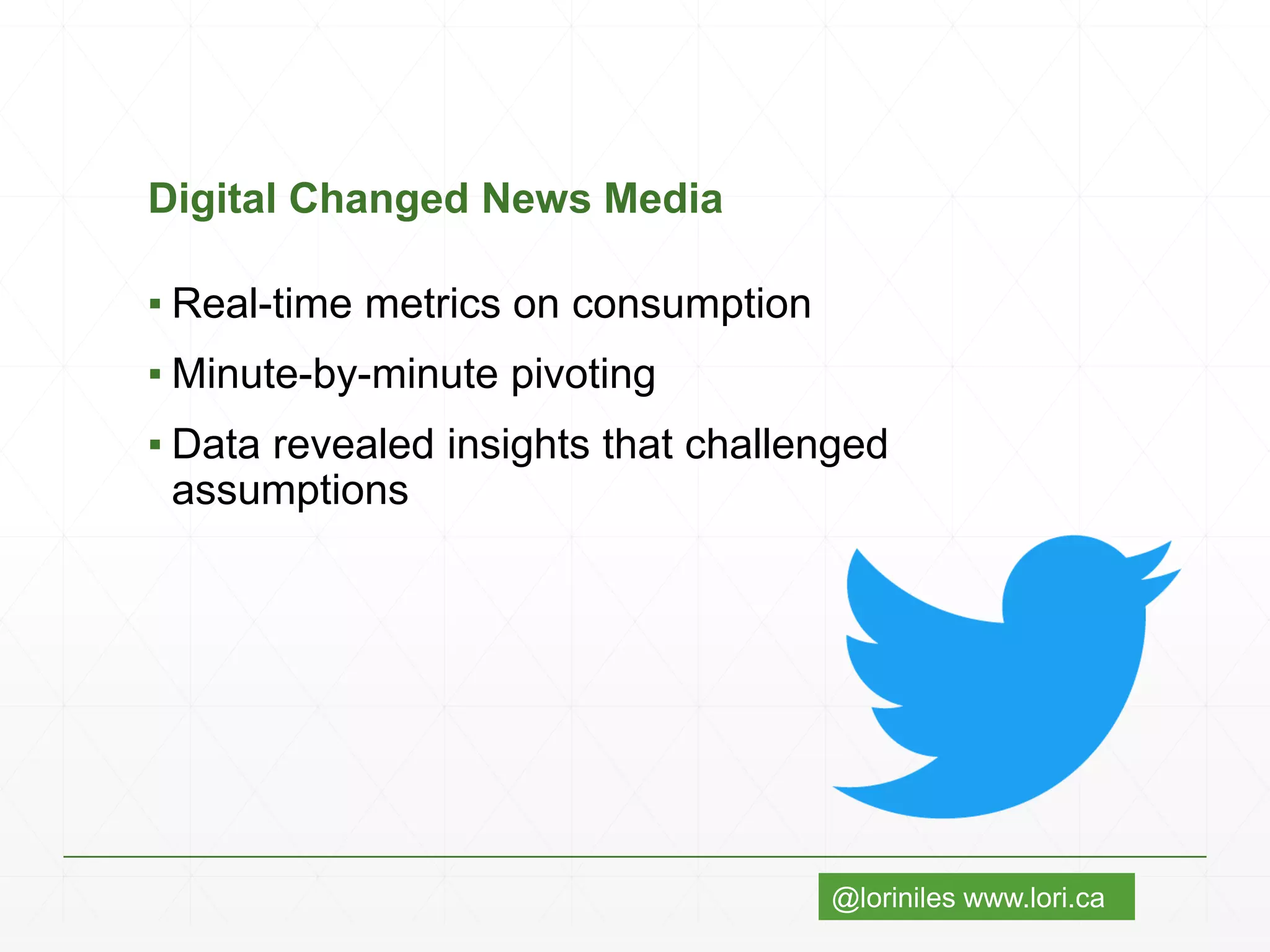 Digital Changed News Media

▪ Real-time metrics on consumption
▪ Minute-by-minute pivoting
▪ Data revealed insights that challenged assumptions

@loriniles www.lori.ca